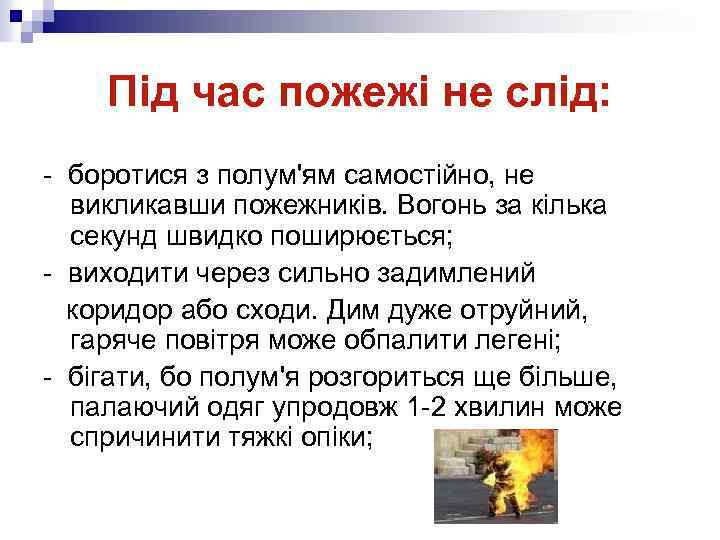 Під час пожежі не слід:

- боротися з полум'ям самостійно, не викликавши пожежників. Вогонь за кілька секунд швидко поширюється;

- виходити через сильно задимлений коридор або сходи. Дим дуже отруйний, гаряче повітря може обпалити легені;

- бігати, бо полум'я розгориться ще більше, палаючий одяг упродовж 1-2 хвилин може спричинити тяжкі опіки;